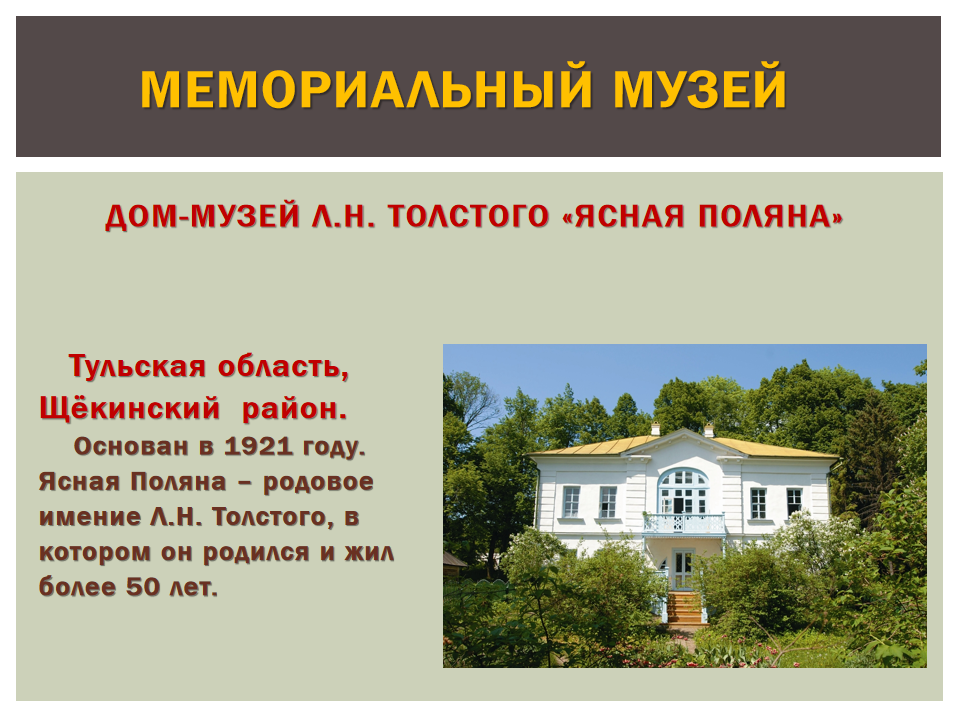 МЕМОРИАЛЬНЫЙ МУЗЕЙ

ДОМ-МУЗЕЙ Л.Н. ТОЛСТОГО «ЯСНАЯ ПОЛЯНА»

Тульская область, Щёкинский район.

Основан в 1921 году. Ясная Поляна – родовое имение Л.Н. Толстого, в котором он родился и жил более 50 лет.